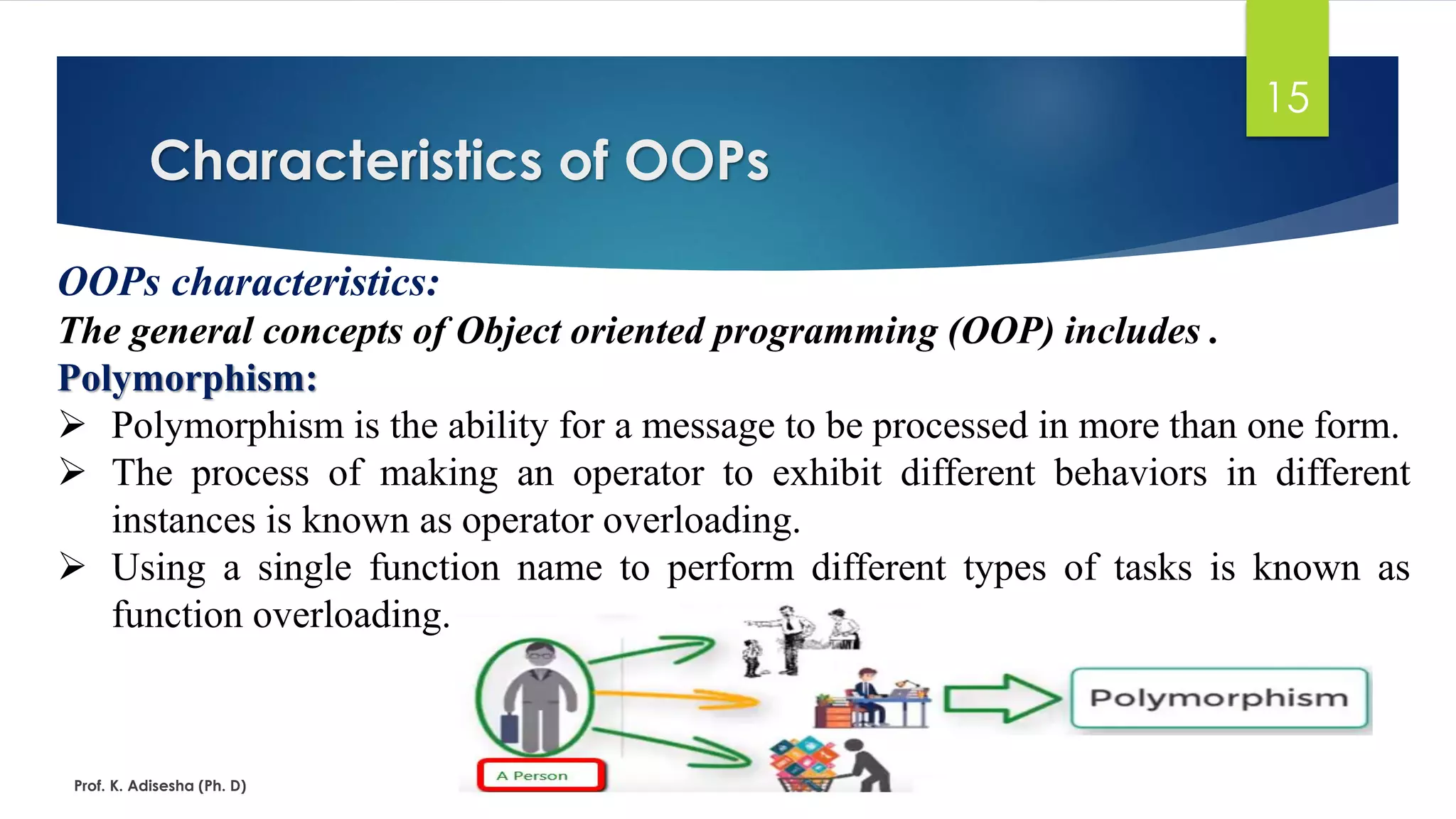 15

Characteristics of OOPs

OOPs characteristics:

The general concepts of Object oriented programming (OOP) includes .

Polymorphism:

➢ Polymorphism is the ability for a message to be processed in more than one form.

➢ The process of making an operator to exhibit different behaviors in different instances is known as operator overloading.

➢ Using a single function name to perform different types of tasks is known as function overloading.

A Person

Polymorphism

Prof. K. Adisesha (Ph. D)